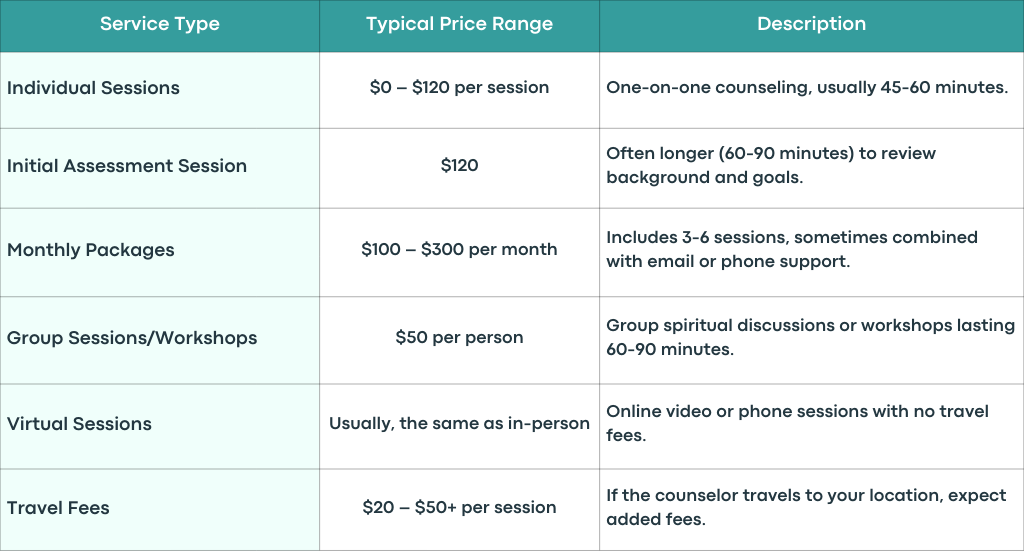 | Service Type | Typical Price Range | Description |
|---|---|---|
| Individual Sessions | \$0 – \$120 per session | One-on-one counseling, usually 45-60 minutes. |
| Initial Assessment Session | \$120 | Often longer (60-90 minutes) to review background and goals. |
| Monthly Packages | \$100 – \$300 per month | Includes 3-6 sessions, sometimes combined with email or phone support. |
| Group Sessions/Workshops | \$50 per person | Group spiritual discussions or workshops lasting 60-90 minutes. |
| Virtual Sessions | Usually, the same as in-person | Online video or phone sessions with no travel fees. |
| Travel Fees | \$20 – \$50+ per session | If the counselor travels to your location, expect added fees. |